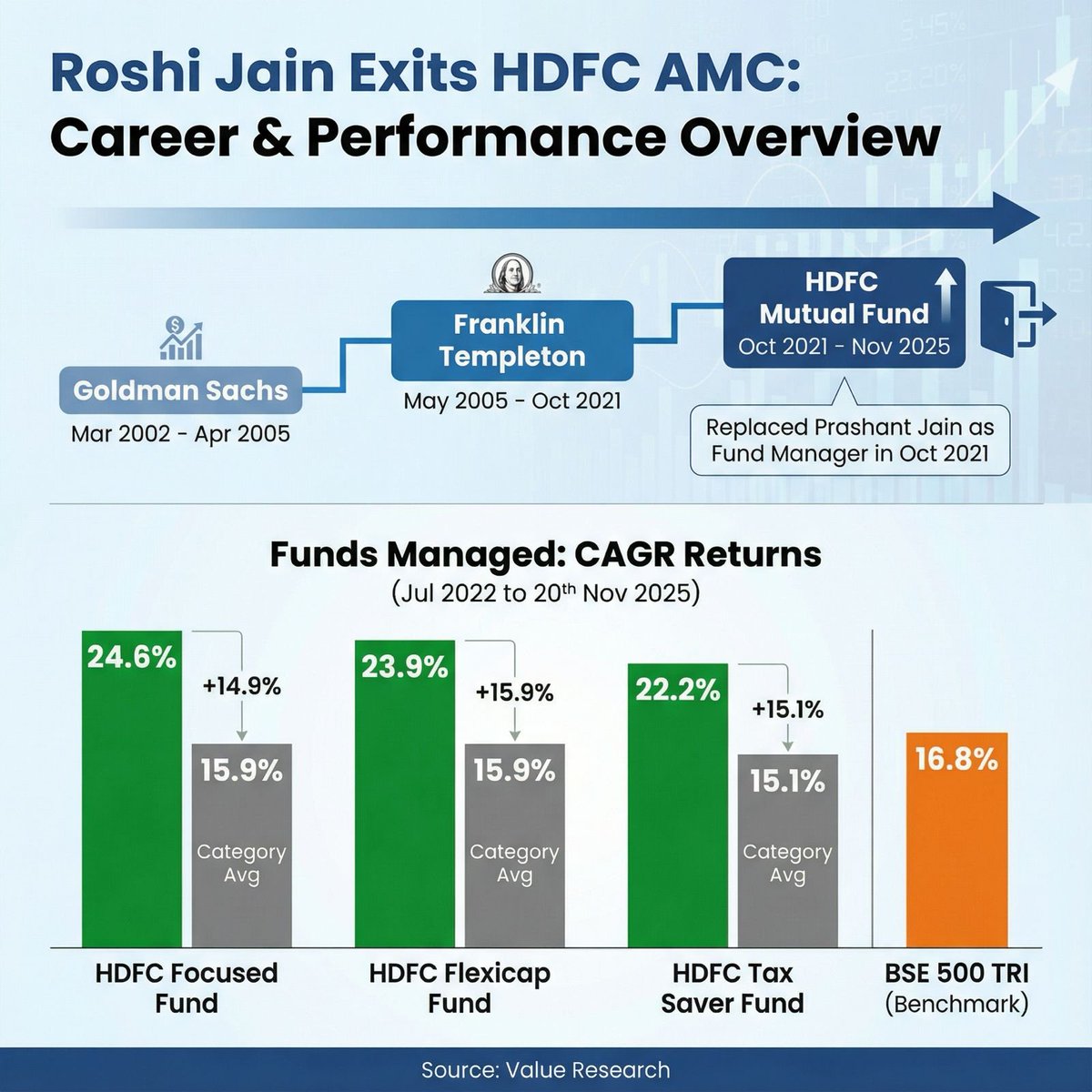 Roshi Jain Exits HDFC AMC:
Career & Performance Overview

Goldman Sachs
Mar 2002 - Apr 2005

Franklin Templeton
May 2005 - Oct 2021

HDFC Mutual Fund
Oct 2021 - Nov 2025

Replaced Prashant Jain as Fund Manager in Oct 2021

Funds Managed: CAGR Returns
(Jul 2022 to 20$^{th}$ Nov 2025)

24.6%
+14.9%
15.9%
Category Avg
HDFC Focused Fund

23.9%
+15.9%
15.9%
Category Avg
HDFC Flexicap Fund

22.2%
+15.1%
15.1%
Category Avg
HDFC Tax Saver Fund

16.8%
BSE 500 TRI (Benchmark)

Source: Value Research